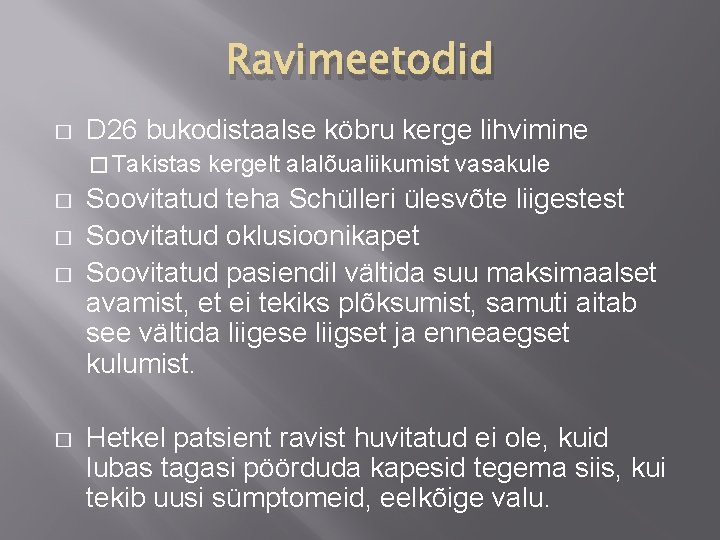 Ravimeetodid

□ D26 bukodistaalse köbru kerge lihvimine
□ Takistas kergelt alalõualiikumist vasakule
□ Soovitatud teha Schülleri ülesvõte liigestest
□ Soovitatud oklusioonikapet
□ Soovitatud pasiendil vältida suu maksimaalset avamist, et ei tekiks plõksumist, samuti aitab see vältida liigese liigset ja enneaegset kulumist.

□ Hetkel patsient ravist huvitatud ei ole, kuid lubas tagasi pöörduda kapesid tegema siis, kui tekib uusi sümptomeid, eelkõige valu.